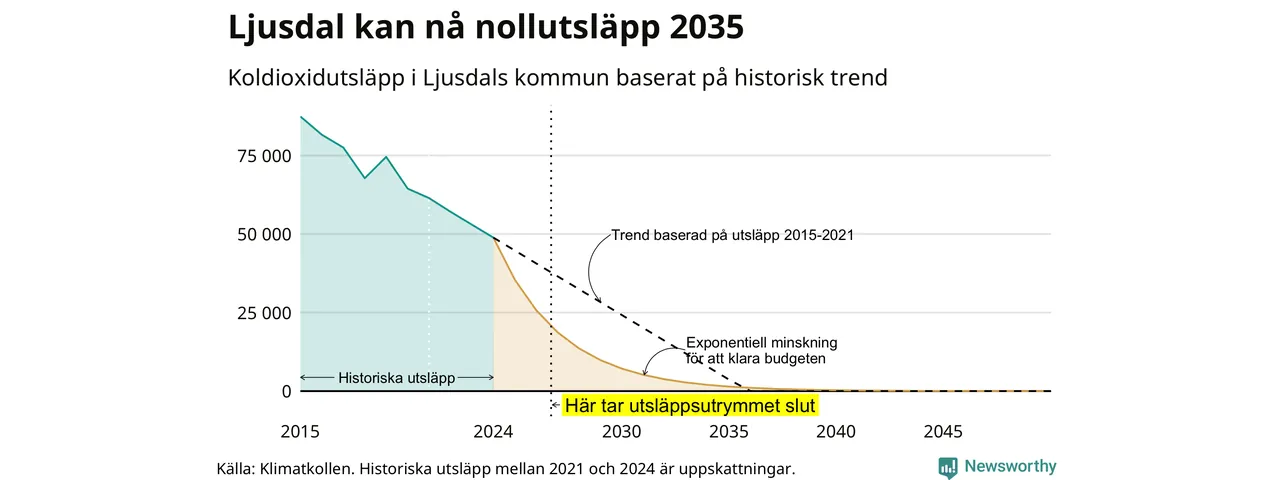 Ljusdal kan nå nollutsläpp 2035

Koldioxidutsläpp i Ljusdals kommun baserat på historisk trend

75 000
50 000
25 000
0

Trend baserad på utsläpp 2015-2021

Exponentiell minskning för att klara budgeten

Historiska utsläpp

Här tar utsläppsutrymmet slut

2015
2024
2030
2035
2040
2045

Källa: Klimatkollen. Historiska utsläpp mellan 2021 och 2024 är uppskattningar.

Newsworthy